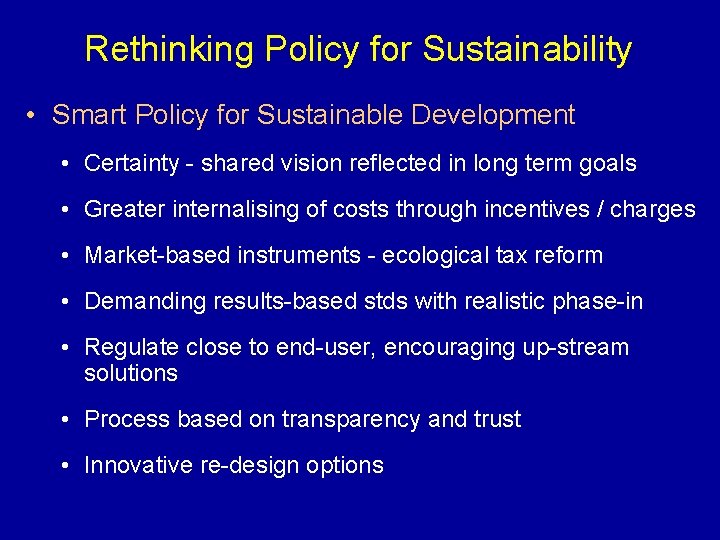 Rethinking Policy for Sustainability

• Smart Policy for Sustainable Development

• Certainty - shared vision reflected in long term goals

• Greater internalising of costs through incentives / charges

• Market-based instruments - ecological tax reform

• Demanding results-based stds with realistic phase-in

• Regulate close to end-user, encouraging up-stream solutions

• Process based on transparency and trust

• Innovative re-design options